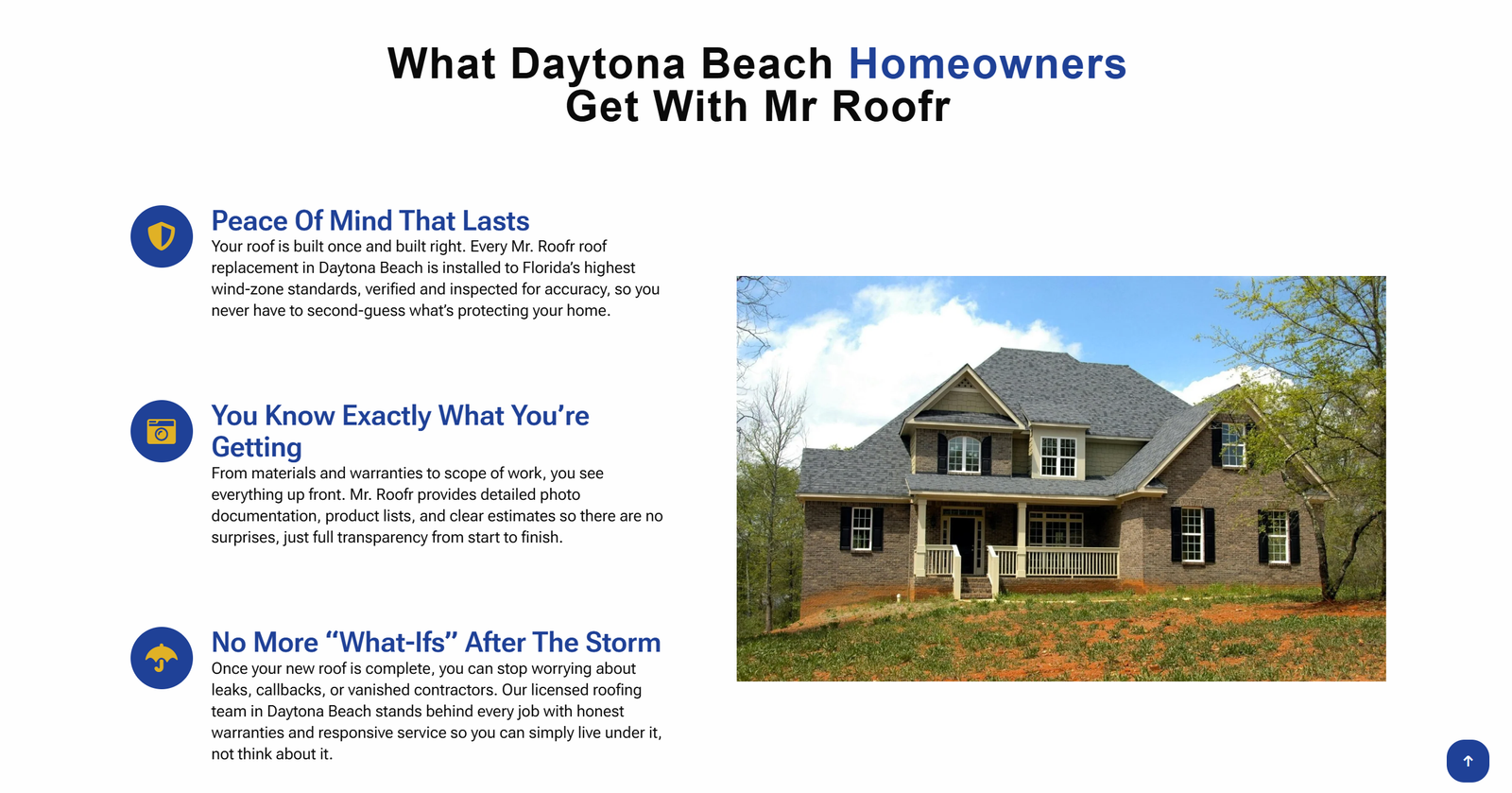 What Daytona Beach Homeowners Get With Mr Roofr

Peace Of Mind That Lasts

Your roof is built once and built right. Every Mr. Roofr roof replacement in Daytona Beach is installed to Florida's highest wind-zone standards, verified and inspected for accuracy, so you never have to second-guess what's protecting your home.

You Know Exactly What You're Getting

From materials and warranties to scope of work, you see everything up front. Mr. Roofr provides detailed photo documentation, product lists, and clear estimates so there are no surprises, just full transparency from start to finish.

No More "What-Ifs" After The Storm

Once your new roof is complete, you can stop worrying about leaks, callbacks, or vanished contractors. Our licensed roofing team in Daytona Beach stands behind every job with honest warranties and responsive service so you can simply live under it, not think about it.